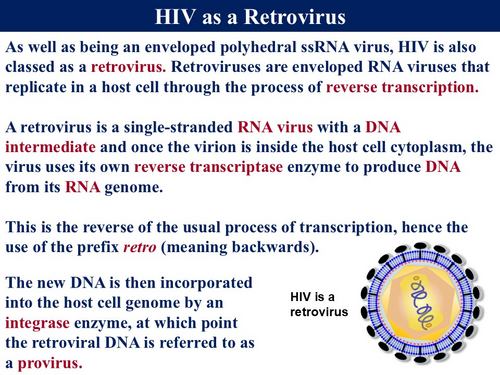 HIV as a Retrovirus

As well as being an enveloped polyhedral ssRNA virus, HIV is also classed as a retrovirus. Retroviruses are enveloped RNA viruses that replicate in a host cell through the process of reverse transcription.

A retrovirus is a single-stranded RNA virus with a DNA intermediate and once the virion is inside the host cell cytoplasm, the virus uses its own reverse transcriptase enzyme to produce DNA from its RNA genome.

This is the reverse of the usual process of transcription, hence the use of the prefix retro (meaning backwards).

The new DNA is then incorporated into the host cell genome by an integrase enzyme, at which point the retroviral DNA is referred to as a provirus.

HIV is a retrovirus